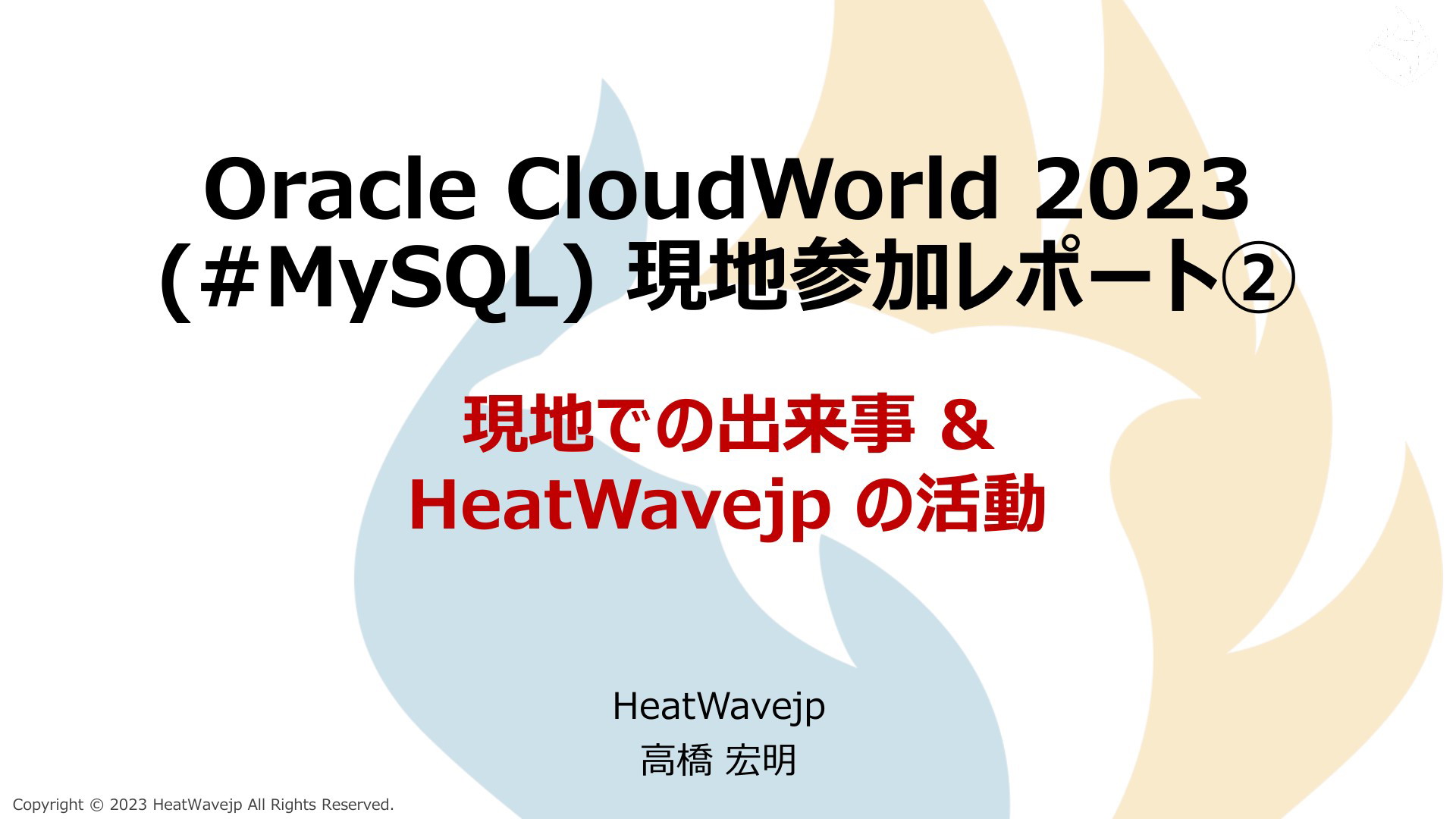 Oracle CloudWorld 2023 (#MySQL) 現地参加レポート②

現地での出来事 &
HeatWavejp の活動

HeatWavejp
高橋 宏明

Copyright © 2023 HeatWavejp All Rights Reserved.